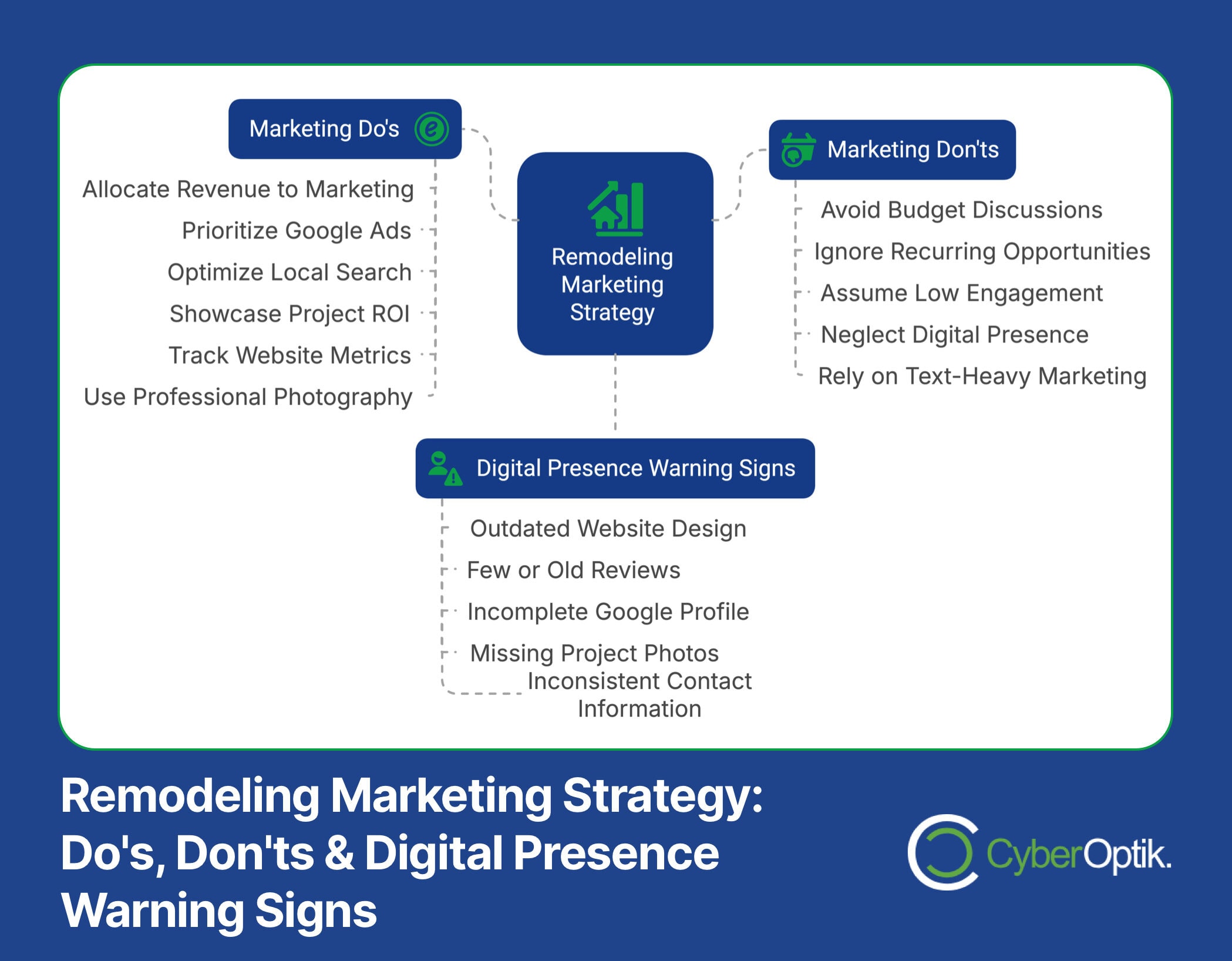 Marketing Do's

Allocate Revenue to Marketing
Prioritize Google Ads
Optimize Local Search
Showcase Project ROI
Track Website Metrics
Use Professional Photography

Remodeling Marketing Strategy

Marketing Don'ts

Avoid Budget Discussions
Ignore Recurring Opportunities
Assume Low Engagement
Neglect Digital Presence
Rely on Text-Heavy Marketing

Digital Presence Warning Signs

Outdated Website Design
Few or Old Reviews
Incomplete Google Profile
Missing Project Photos
Inconsistent Contact Information

Remodeling Marketing Strategy: Do's, Don'ts & Digital Presence Warning Signs

CyberOptik.